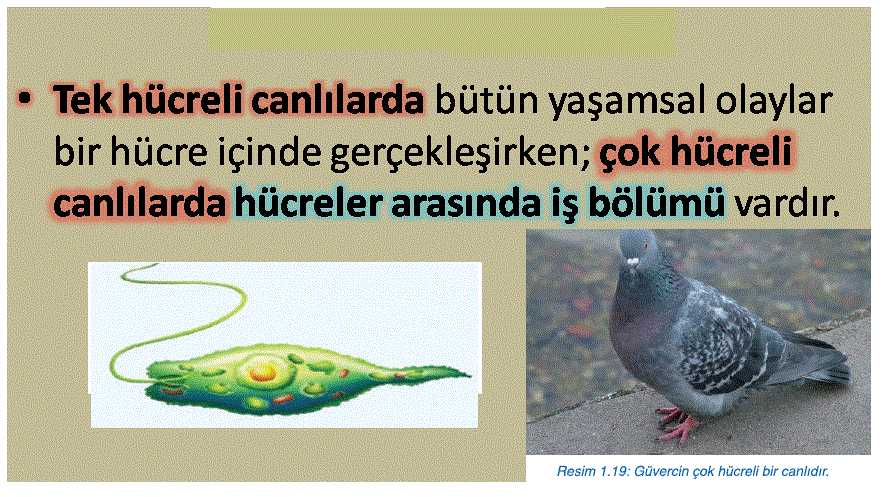 • Tek hücreli canlılarda bütün yaşamsal olaylar bir hücre içinde gerçekleşirken; çok hücreli canlılarda hücreler arasında iş bölümü vardır.

Resim 1.19: Güvercin çok hücreli bir canlıdır.